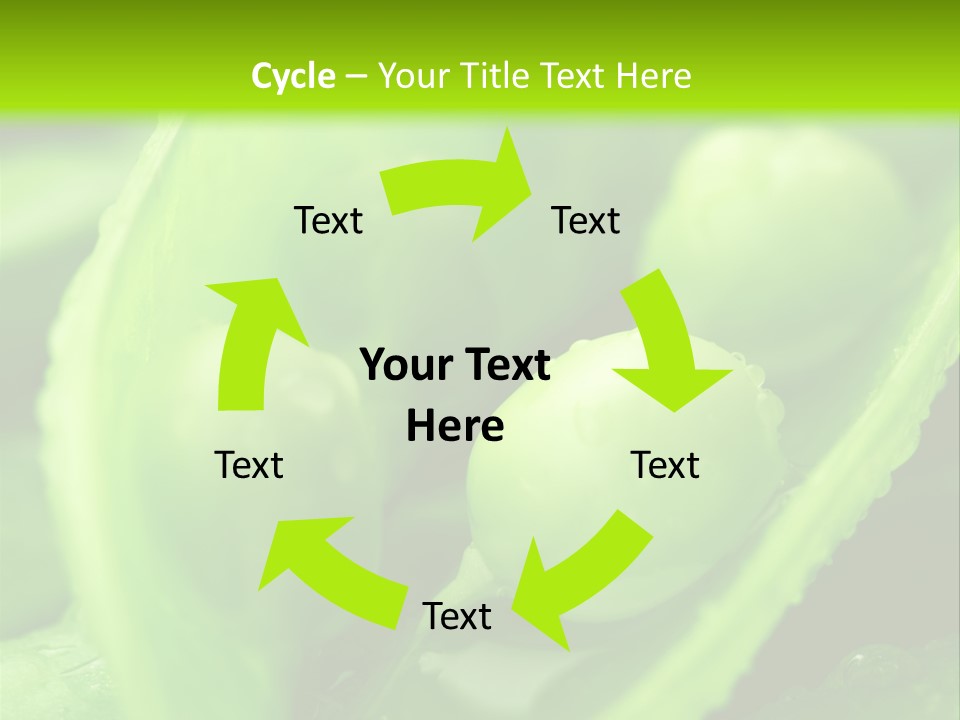 Cycle – Your Title Text Here

Text

Text

Your Text Here

Text

Text

Text